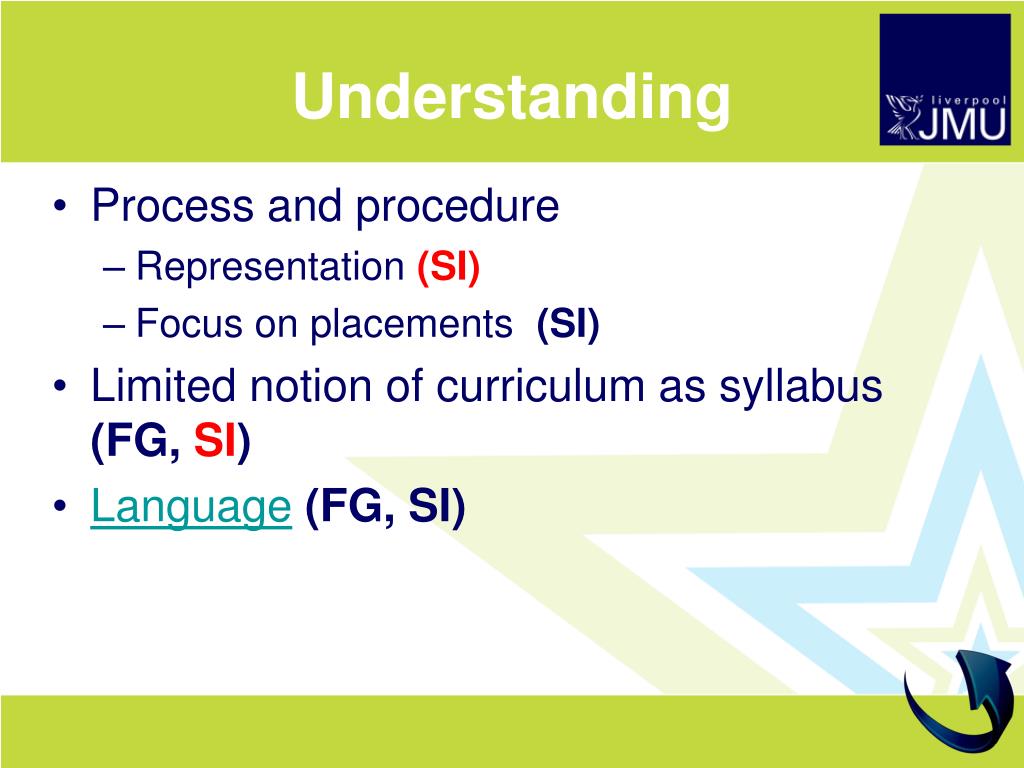 Understanding

liverpool JMU

• Process and procedure
– Representation (SI)
– Focus on placements (SI)
• Limited notion of curriculum as syllabus (FG, SI)
• Language (FG, SI)